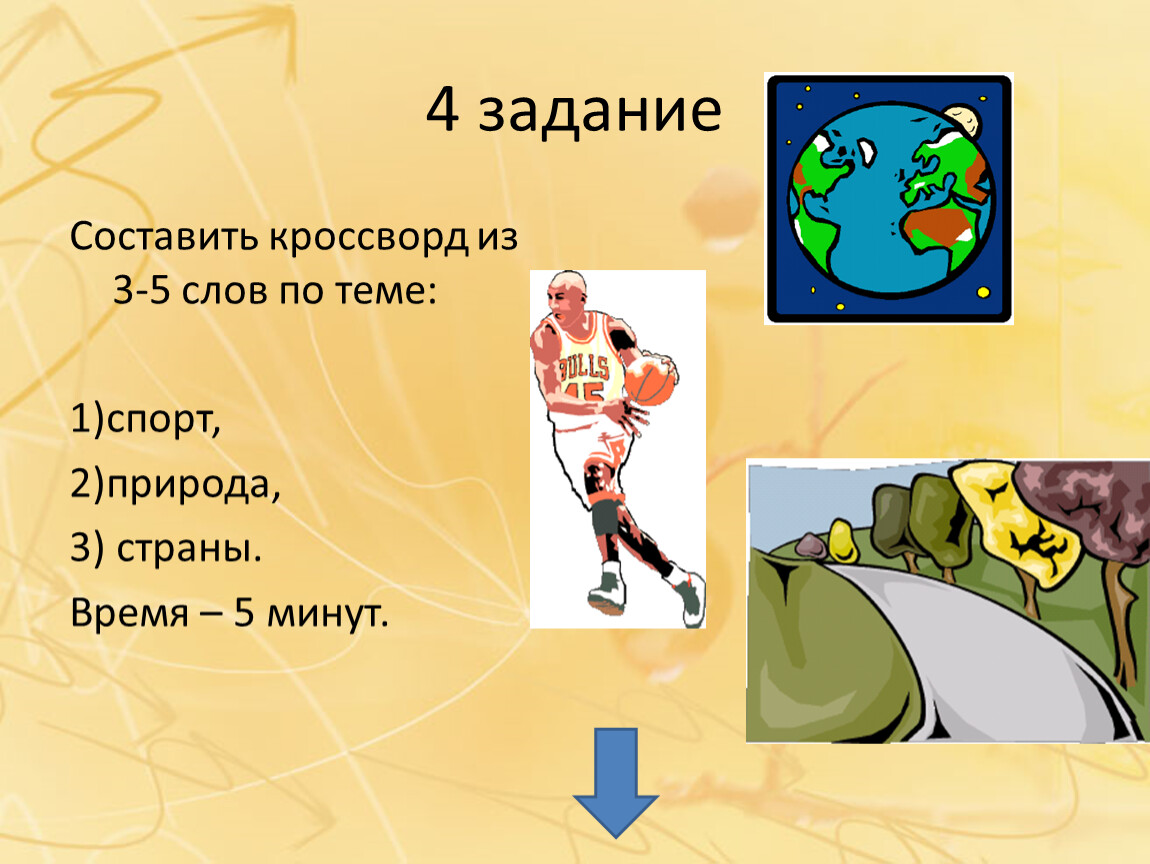 4 задание

Составить кроссворд из 3-5 слов по теме:

1)спорт,

2)природа,

3) страны.

Время – 5 минут.

BULLS
45